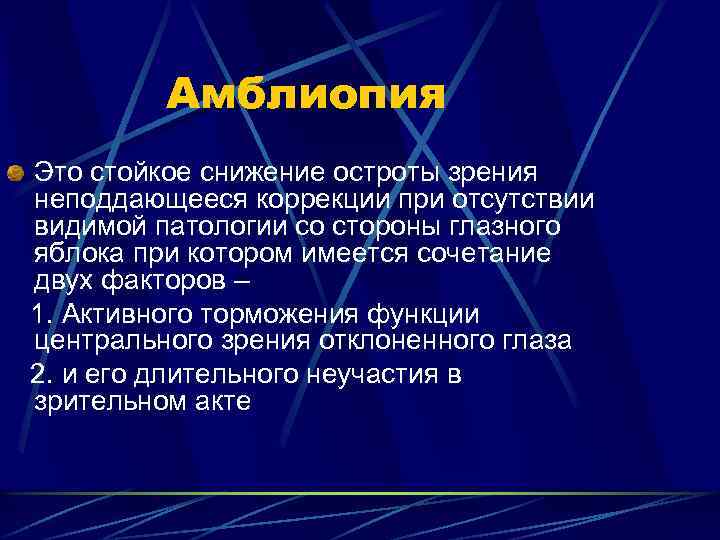 Амблиопия

Это стойкое снижение остроты зрения неподдающееся коррекции при отсутствии видимой патологии со стороны глазного яблока при котором имеется сочетание двух факторов –

1. Активного торможения функции центрального зрения отклоненного глаза

2. и его длительного неучастия в зрительном акте